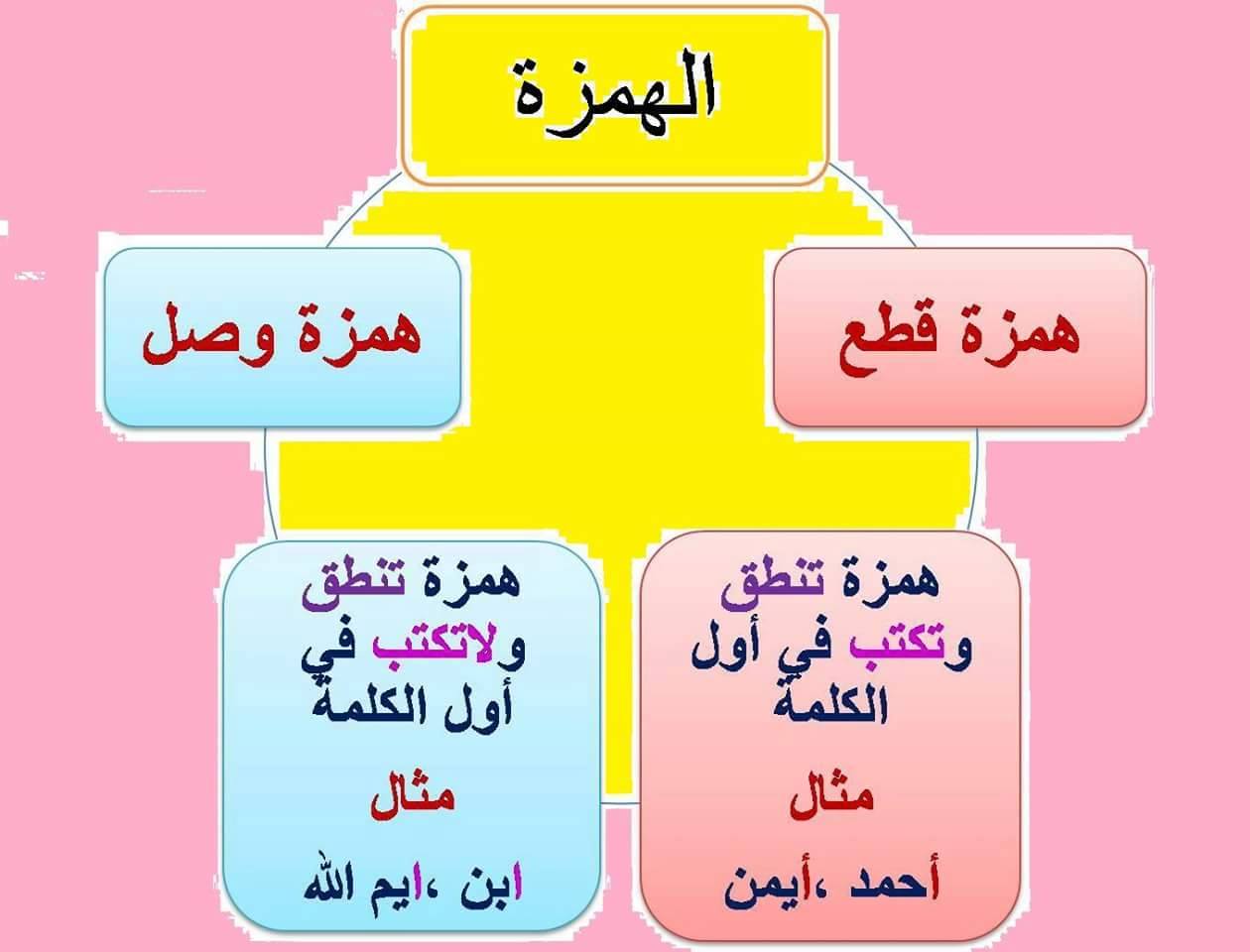 الهمزة

همزة قطع

همزة وصل

همزة تنطق وتكتب في أول الكلمة

مثال

أحمد ،أيمن

همزة تنطق ولاتكتب في أول الكلمة

مثال

ابن ،ايم الله